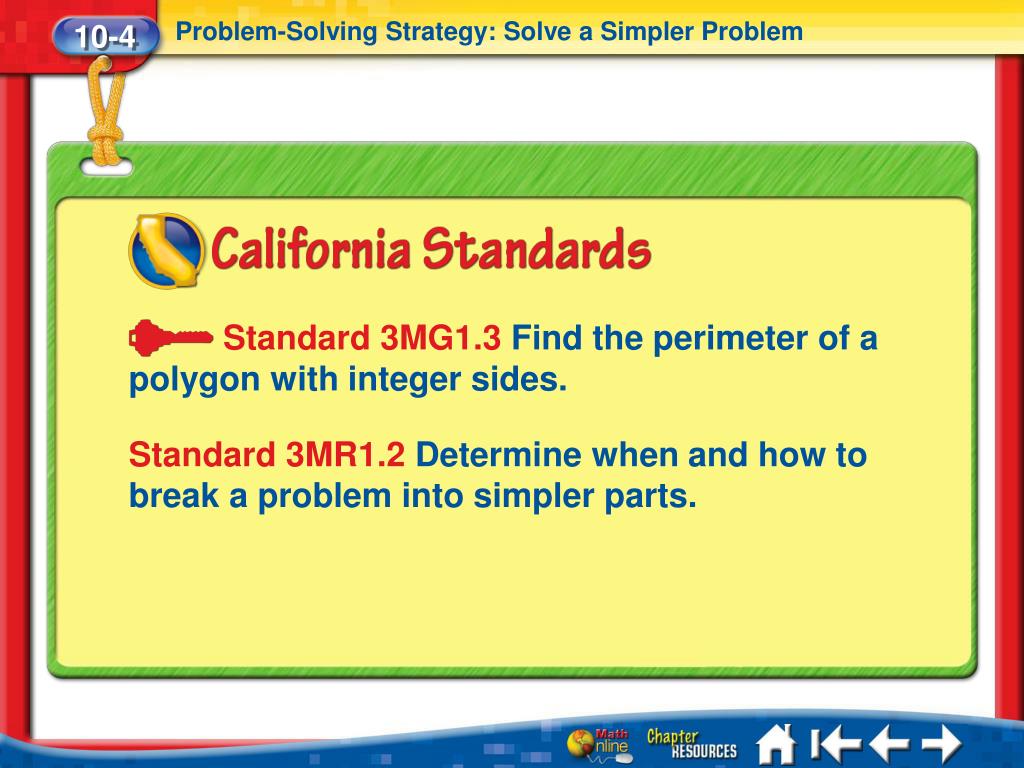 10-4

Problem-Solving Strategy: Solve a Simpler Problem

California Standards

Standard 3MG1.3 Find the perimeter of a polygon with integer sides.

Standard 3MR1.2 Determine when and how to break a problem into simpler parts.

Math Online Chapter RESOURCES